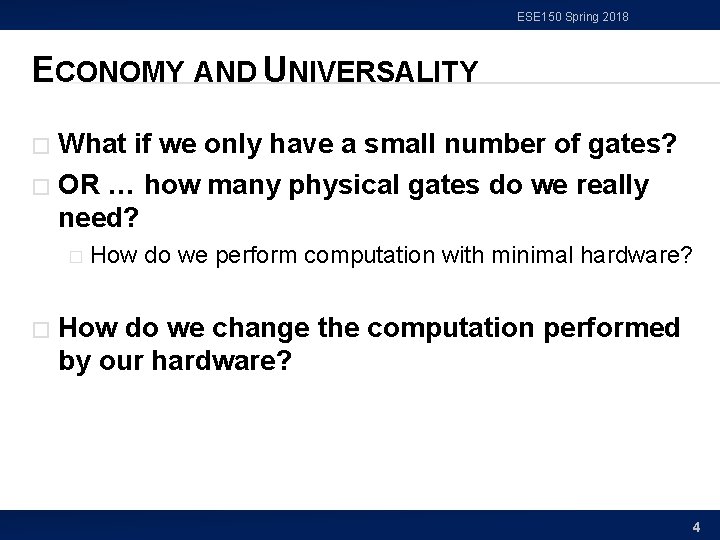 ESE150 Spring 2018

ECONOMY AND UNIVERSALITY

□ What if we only have a small number of gates?
□ OR … how many physical gates do we really need?
□ How do we perform computation with minimal hardware?

□ How do we change the computation performed by our hardware?

4